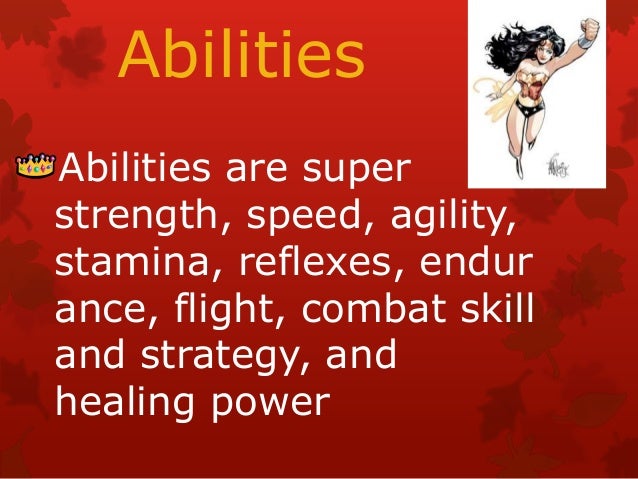 Abilities

Abilities are super strength, speed, agility, stamina, reflexes, endur ance, flight, combat skill and strategy, and healing power